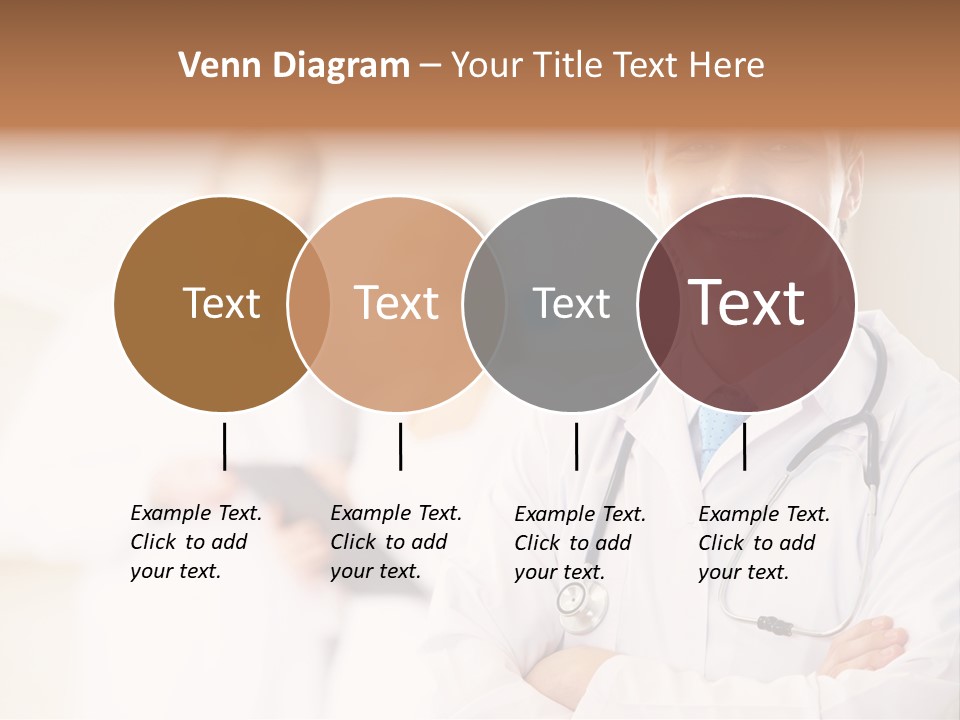 Venn Diagram – Your Title Text Here

Text

Text

Text

Text

Example Text. Click to add your text.

Example Text. Click to add your text.

Example Text. Click to add your text.

Example Text. Click to add your text.